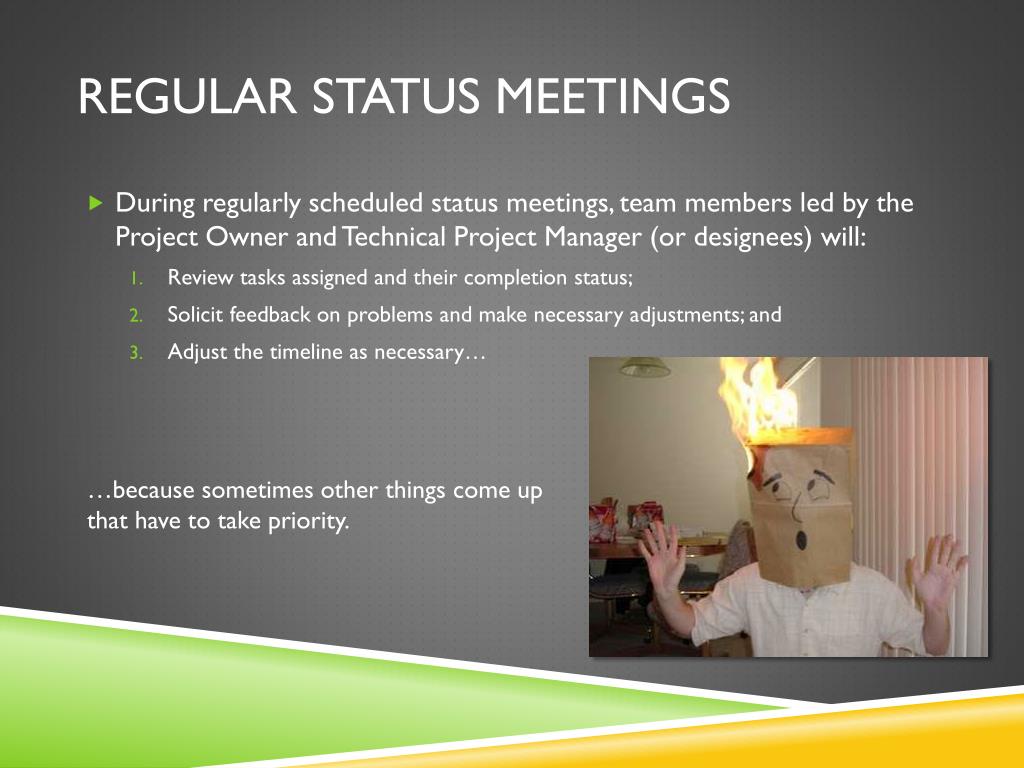 REGULAR STATUS MEETINGS

During regularly scheduled status meetings, team members led by the Project Owner and Technical Project Manager (or designees) will:

1. Review tasks assigned and their completion status;
2. Solicit feedback on problems and make necessary adjustments; and
3. Adjust the timeline as necessary…

…because sometimes other things come up that have to take priority.